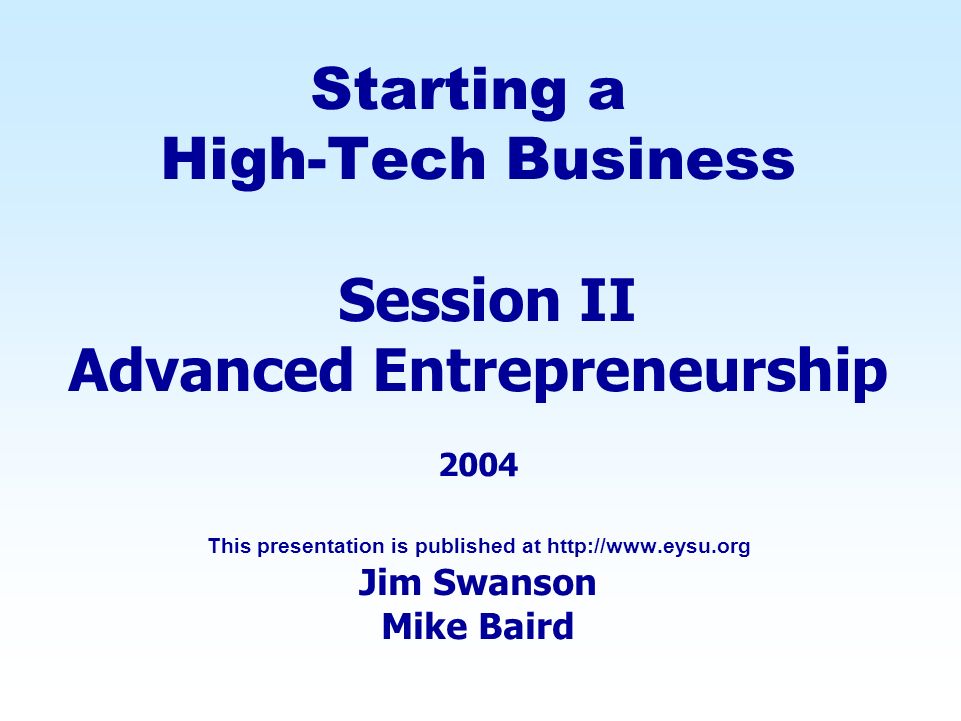 Starting a
High-Tech Business

Session II
Advanced Entrepreneurship

2004

This presentation is published at http://www.eysu.org

Jim Swanson
Mike Baird